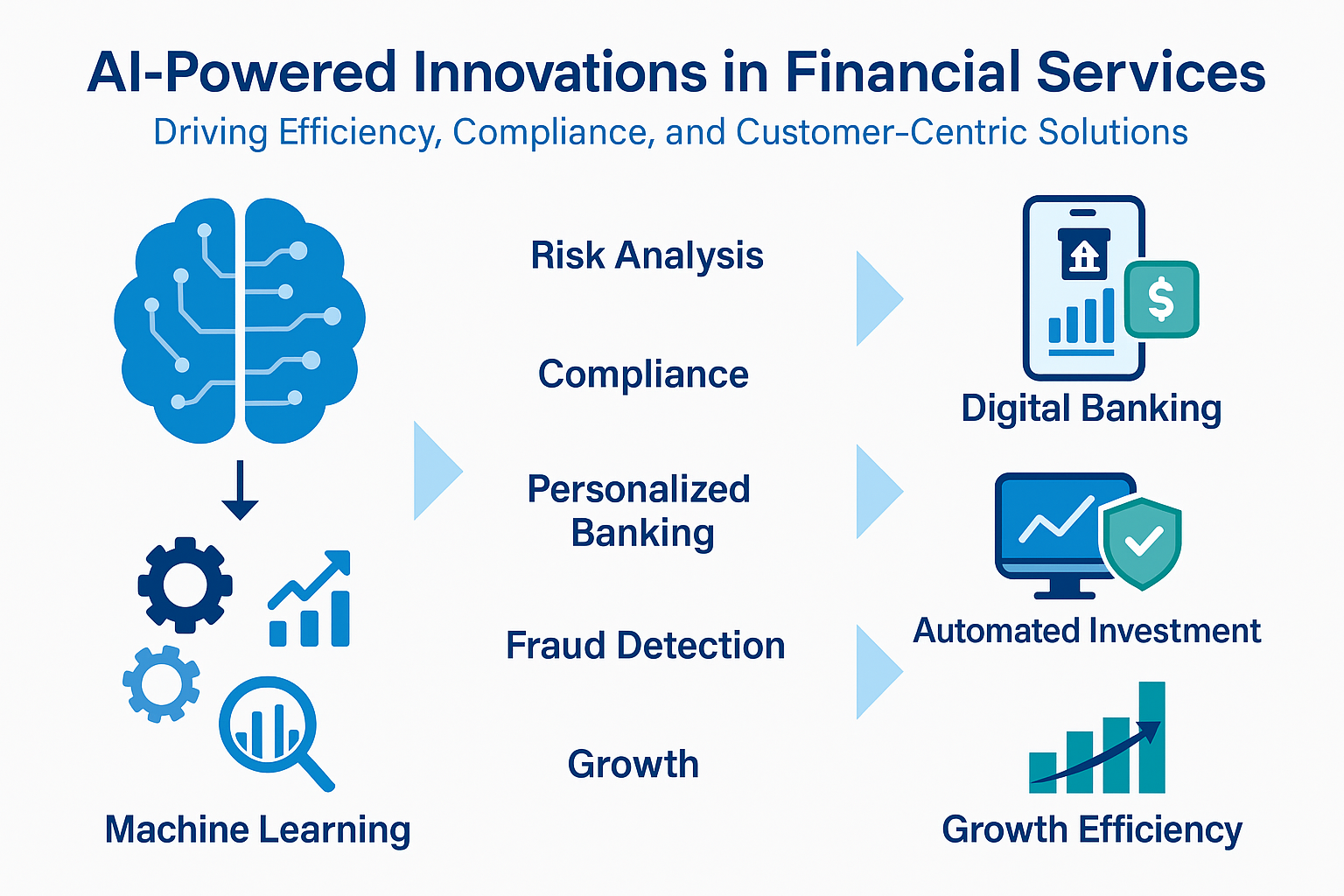 AI-Powered Innovations in Financial Services
Driving Efficiency, Compliance, and Customer-Centric Solutions

Machine Learning

Risk Analysis

Compliance

Personalized Banking

Fraud Detection

Growth

$

Digital Banking

Automated Investment

Growth Efficiency